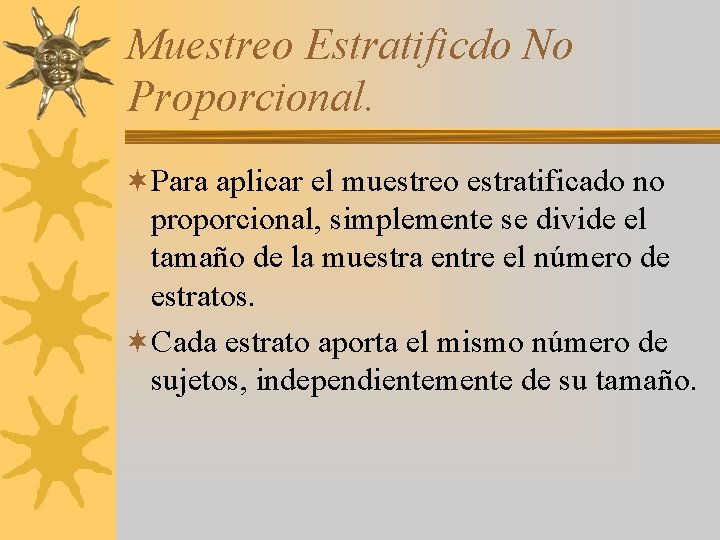 Muestreo Estratificdo No Proporcional.

Para aplicar el muestreo estratificado no proporcional, simplemente se divide el tamaño de la muestra entre el número de estratos.

Cada estrato aporta el mismo número de sujetos, independientemente de su tamaño.